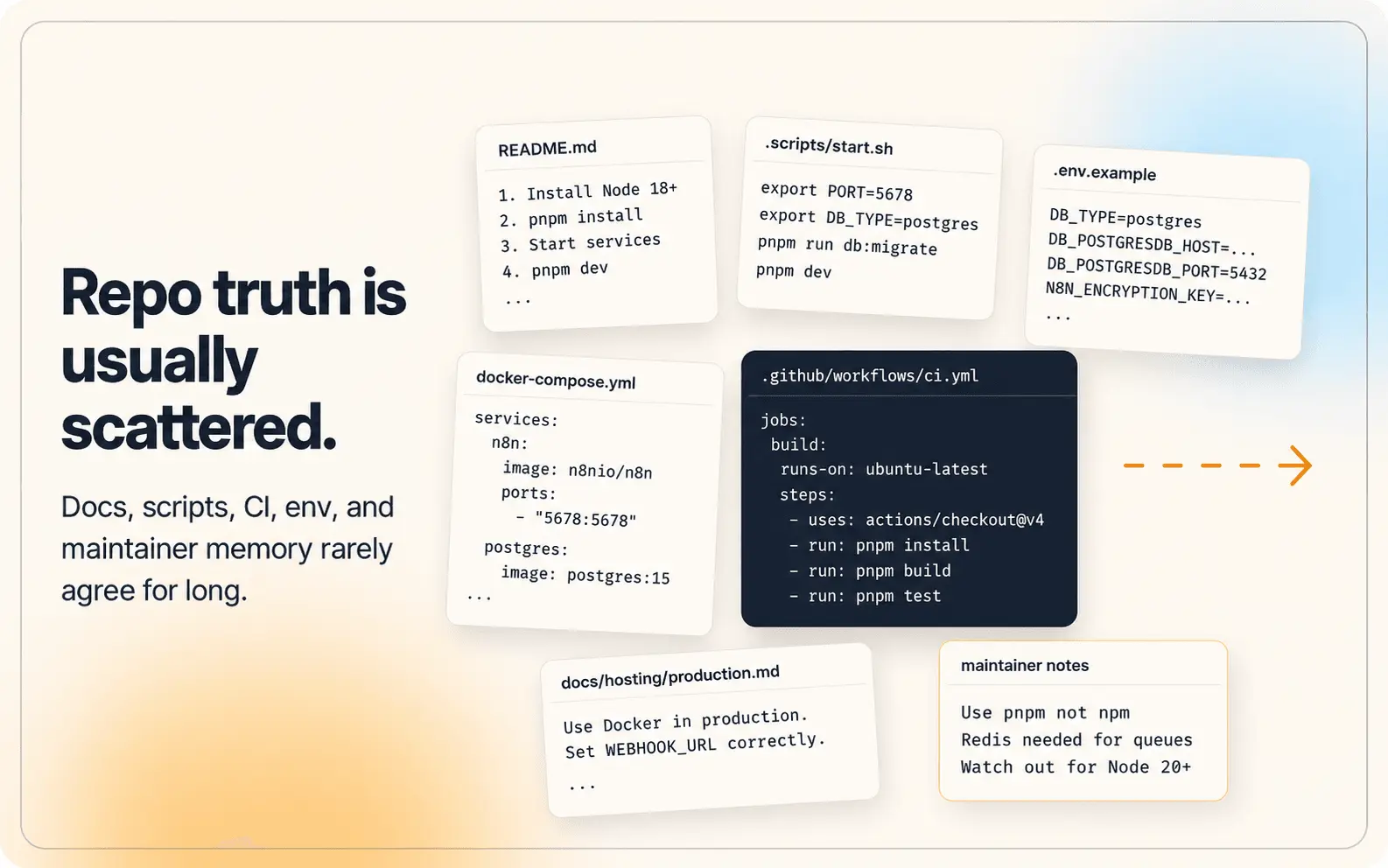 Repo truth is usually scattered.

Docs, scripts, CI, env, and maintainer memory rarely agree for long.

README.md

1. Install Node 18+
2. pnpm install
3. Start services
4. pnpm dev
...

.scripts/start.sh

export PORT=5678
export DB_TYPE=postgres
pnpm run db:migrate
pnpm dev

.env.example

DB_TYPE=postgres
DB_POSTGRESDB_HOST=...
DB_POSTGRESDB_PORT=5432
N8N_ENCRYPTION_KEY=...
...

docker-compose.yml

services:
  n8n:
    image: n8nio/n8n
    ports:
      - "5678:5678"
  postgres:
    image: postgres:15
...

.github/workflows/ci.yml

jobs:
 build:
  runs-on: ubuntu-latest
  steps:
   - uses: actions/checkout@v4
   - run: pnpm install
   - run: pnpm build
   - run: pnpm test

docs/hosting/production.md

Use Docker in production.
Set WEBHOOK_URL correctly.
...

maintainer notes

Use pnpm not npm
Redis needed for queues
Watch out for Node 20+